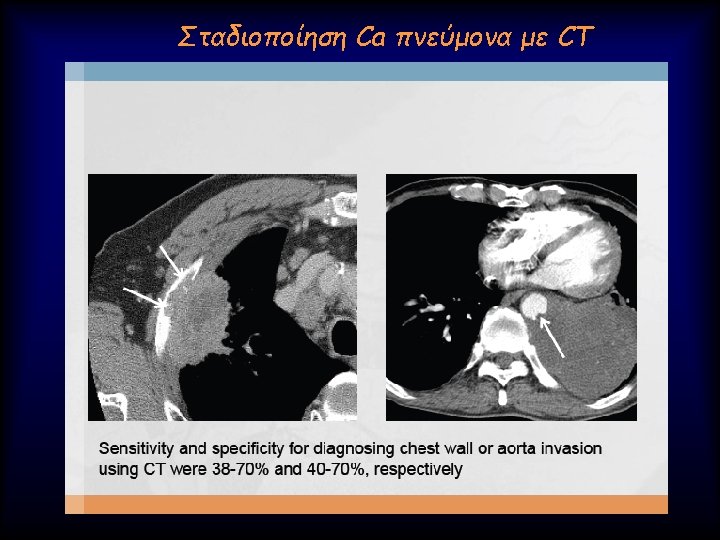 Σταδιοποίηση Ca πνεύμονα με CT

Sensitivity and specificity for diagnosing chest wall or aorta invasion using CT were 38-70% and 40-70%, respectively